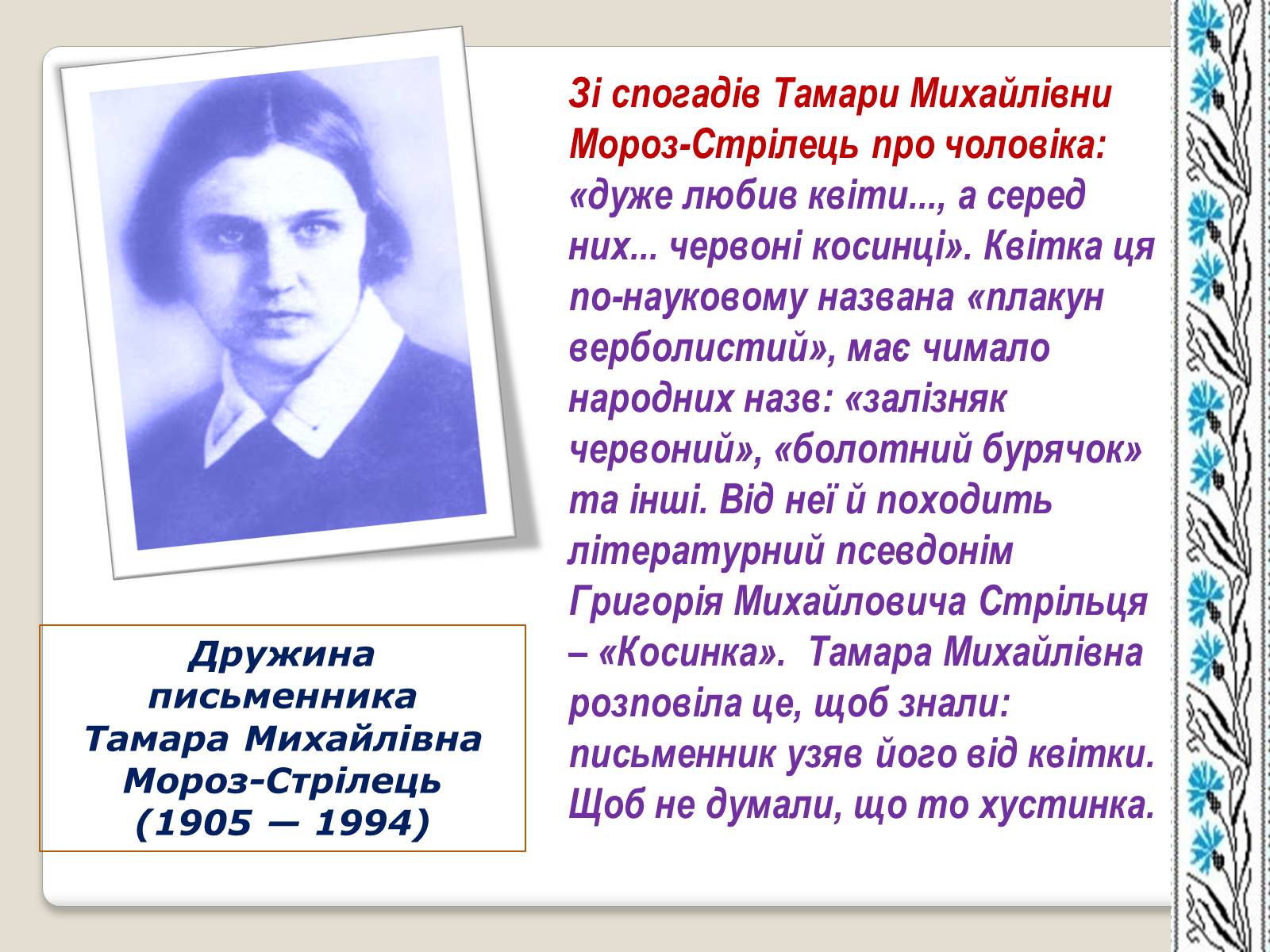 Зі спогадів Тамари Михайлівни Мороз-Стрілець про чоловіка: «дуже любив квіти..., а серед них... червоні косинці». Квітка ця по-науковому названа «плакун верболистий», має чимало народних назв: «залізняк червоний», «болотний бурячок» та інші. Від неї й походить літературний псевдонім Григорія Михайловича Стрільця – «Косинка». Тамара Михайлівна розповіла це, щоб знали: письменник узяв його від квітки. Щоб не думали, що то хустинка.

Дружина письменника Тамара Михайлівна Мороз-Стрілець (1905 — 1994)